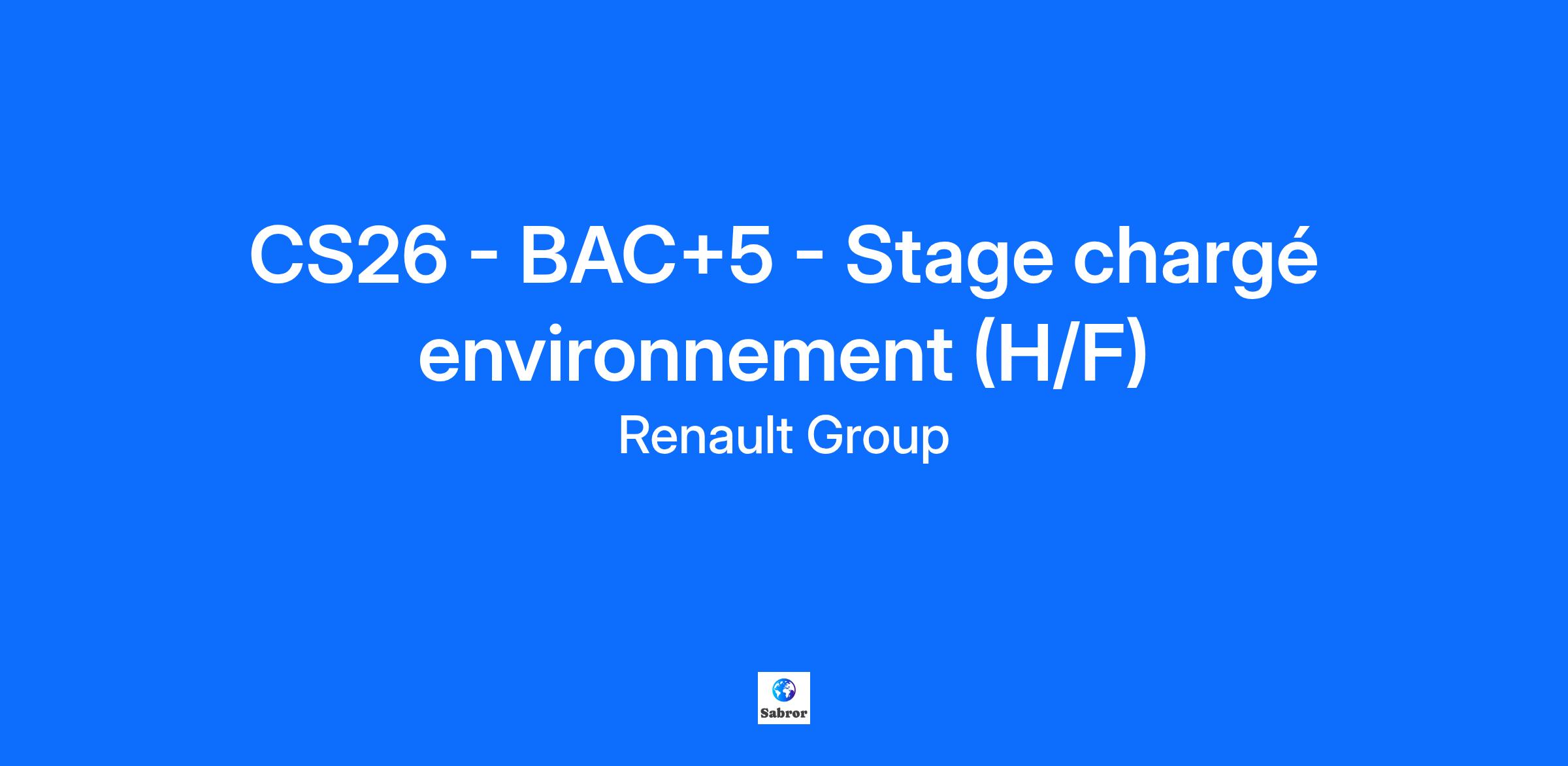 CS26 - BAC+5 - Stage chargé environnement (H/F)

Renault Group

Sabror